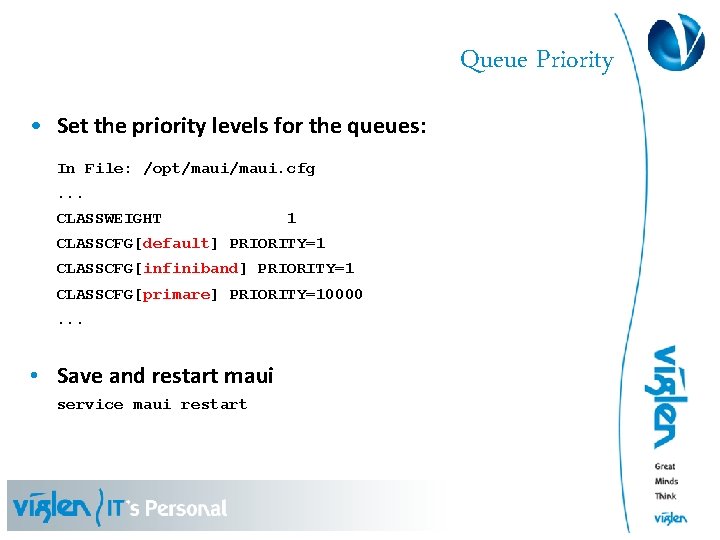 Queue Priority

• Set the priority levels for the queues:

In File: /opt/maui/maui.cfg
...
CLASSWEIGHT 1
CLASSCFG[default] PRIORITY=1
CLASSCFG[infiniband] PRIORITY=1
CLASSCFG[primare] PRIORITY=10000
...

• Save and restart maui
service maui restart

viglen

Great
Minds
Think
viglen

viglen IT's Personal